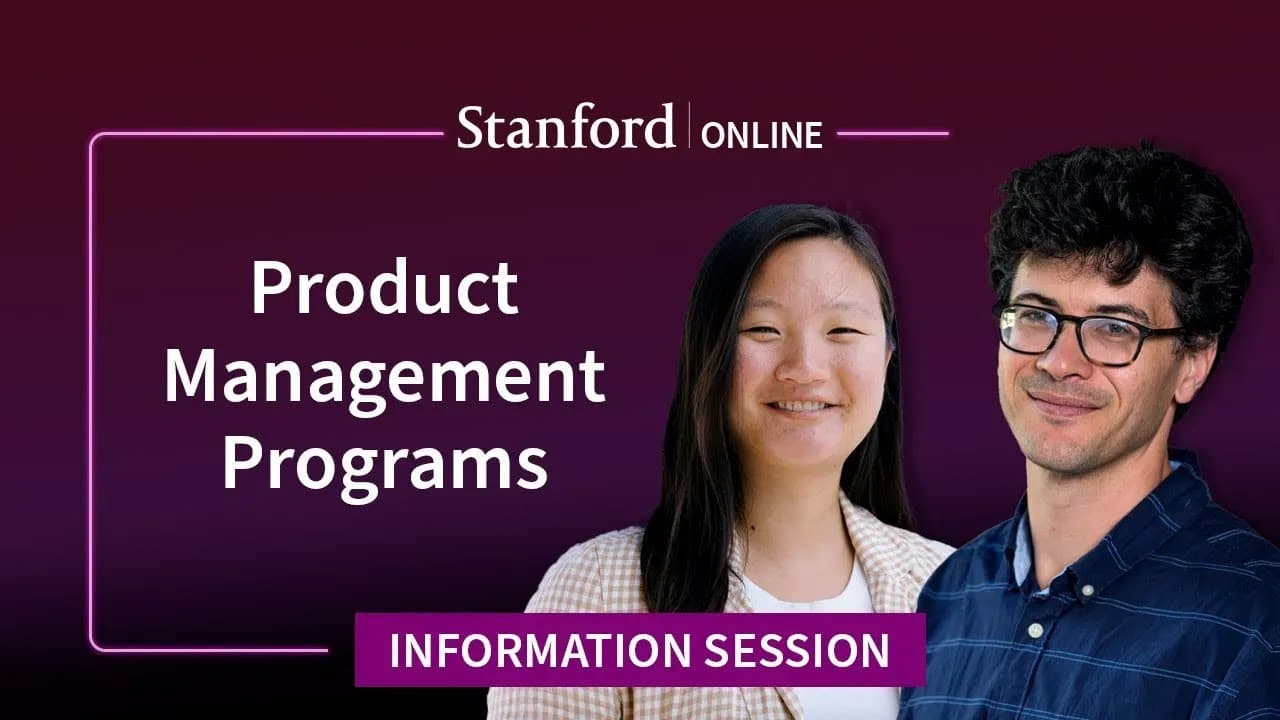 Stanford | ONLINE

Product Management Programs

INFORMATION SESSION